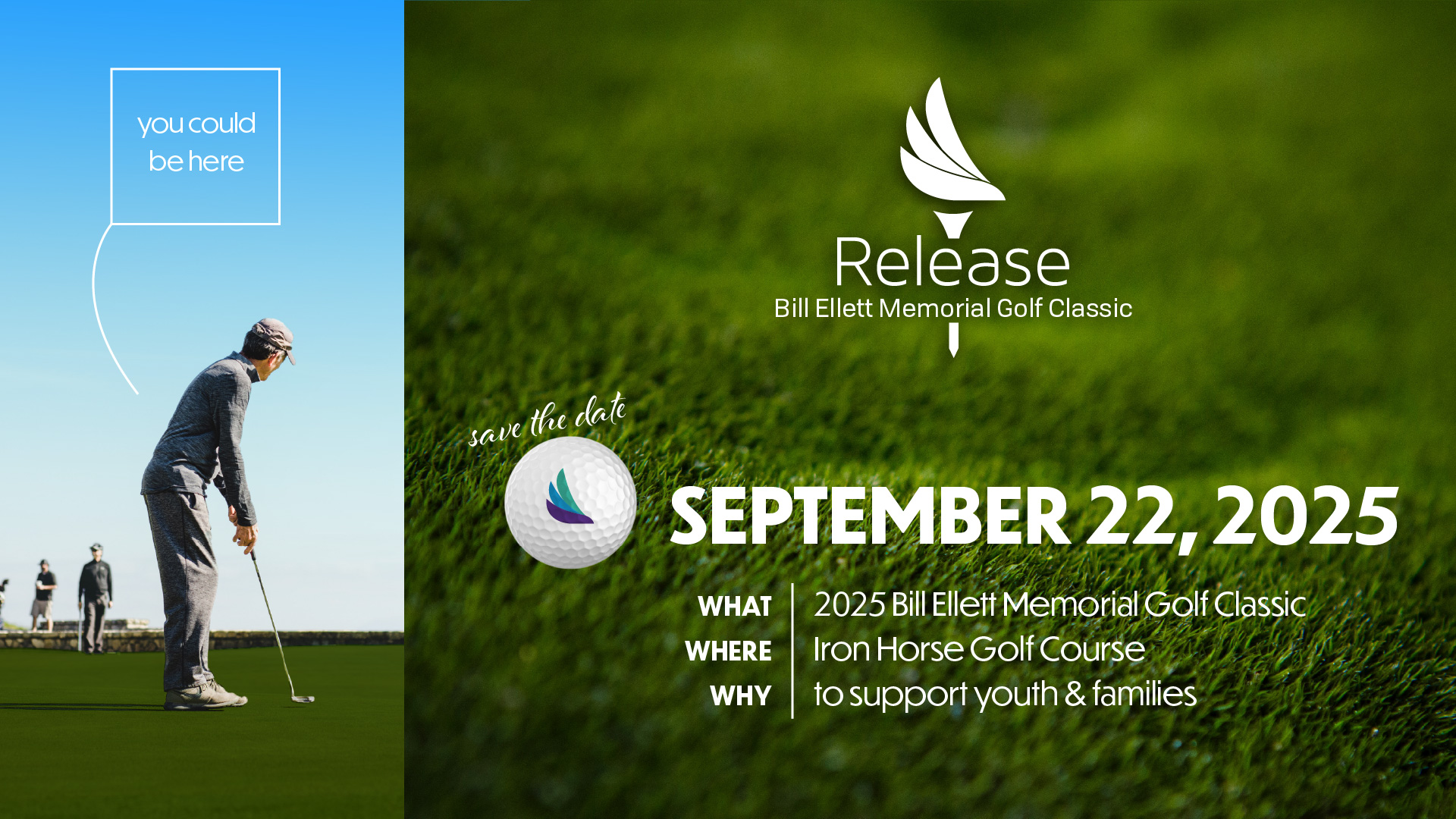 you could be here

Release
Bill Ellett Memorial Golf Classic

save the date

SEPTEMBER 22, 2025

WHAT 2025 Bill Ellett Memorial Golf Classic
WHERE Iron Horse Golf Course
WHY to support youth & families